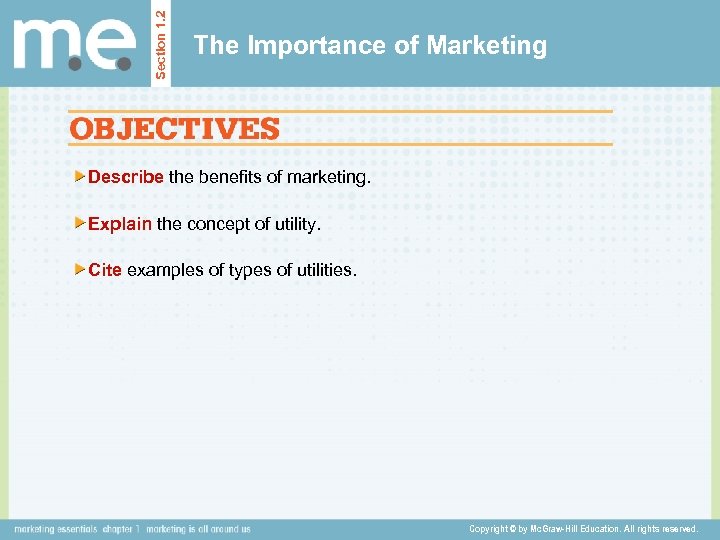 m.e.

Section 1.2

The Importance of Marketing

OBJECTIVES

Describe the benefits of marketing.

Explain the concept of utility.

Cite examples of types of utilities.

marketing essentials chapter 1 marketing is all around us

Copyright © by McGraw-Hill Education. All rights reserved.